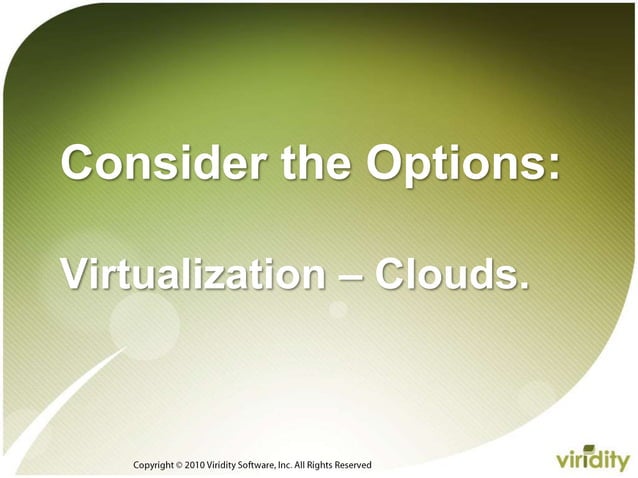 Consider the Options:

Virtualization – Clouds.

Copyright © 2010 Viridity Software, Inc. All Rights Reserved

viridity